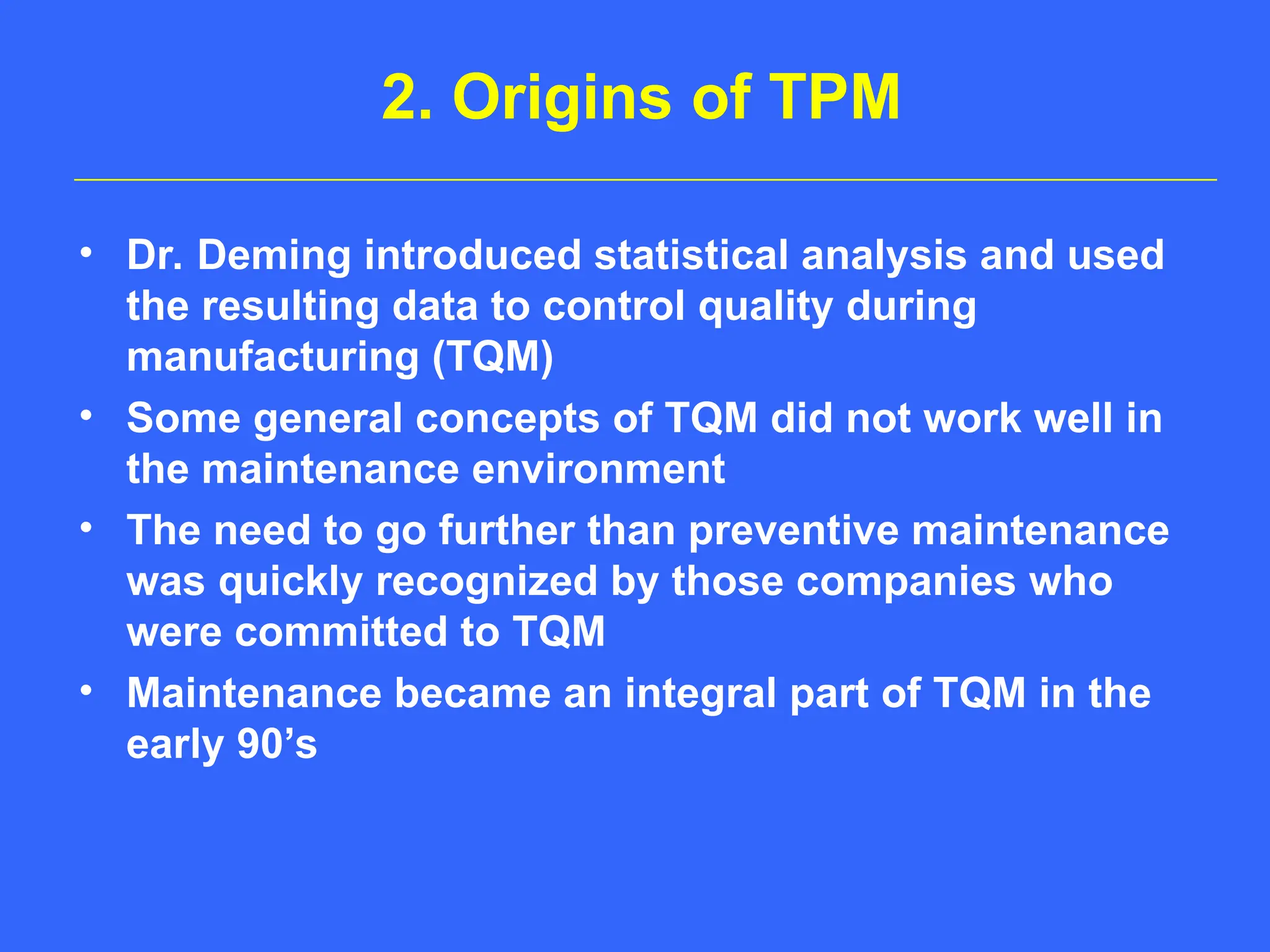 2. Origins of TPM

• Dr. Deming introduced statistical analysis and used the resulting data to control quality during manufacturing (TQM)
• Some general concepts of TQM did not work well in the maintenance environment
• The need to go further than preventive maintenance was quickly recognized by those companies who were committed to TQM
• Maintenance became an integral part of TQM in the early 90’s